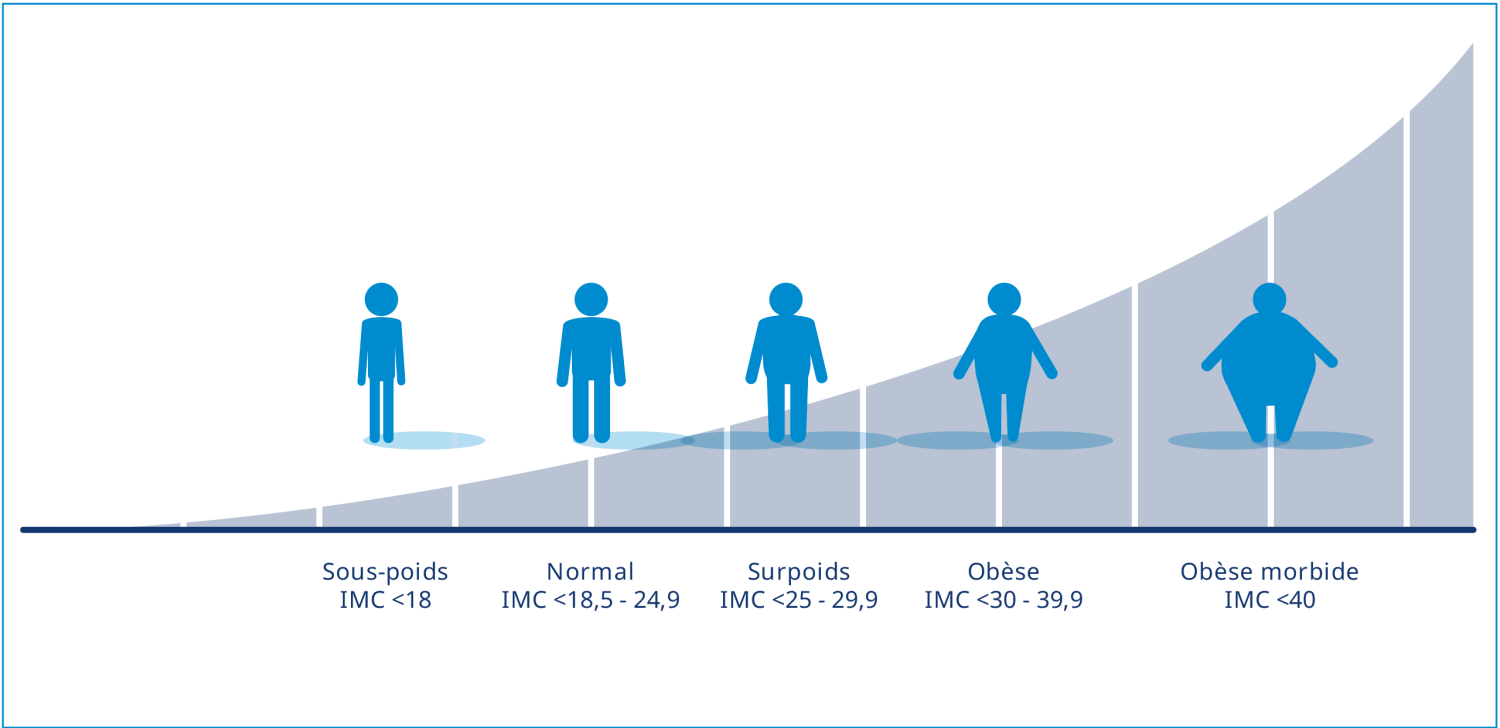 Sous-poids
IMC <18

Normal
IMC <18,5 - 24,9

Surpoids
IMC <25 - 29,9

Obèse
IMC <30 - 39,9

Obèse morbide
IMC <40